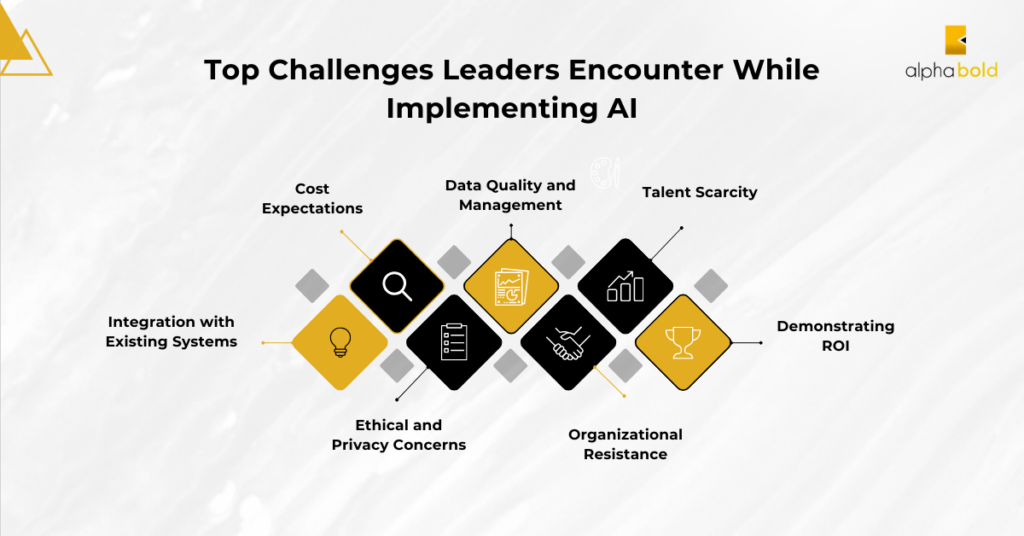 Top Challenges Leaders Encounter While Implementing AI

alphabold

Cost Expectations

Data Quality and Management

Talent Scarcity

Integration with Existing Systems

Demonstrating ROI

Ethical and Privacy Concerns

Organizational Resistance